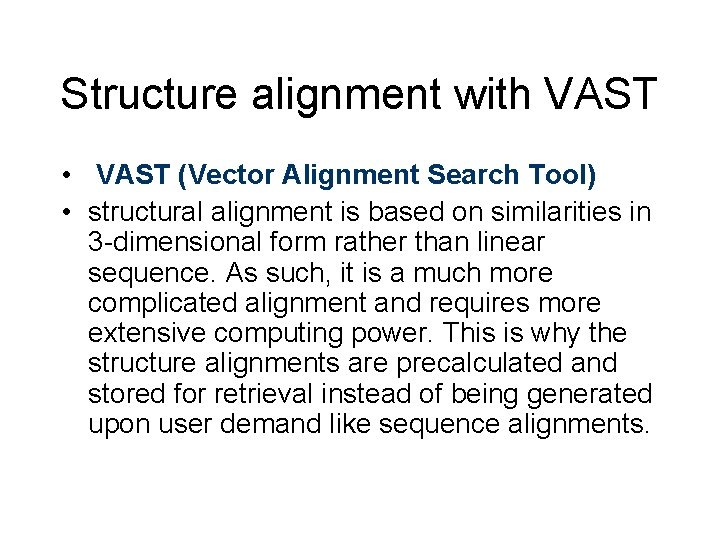 Structure alignment with VAST

• VAST (Vector Alignment Search Tool)
• structural alignment is based on similarities in 3-dimensional form rather than linear sequence. As such, it is a much more complicated alignment and requires more extensive computing power. This is why the structure alignments are precalculated and stored for retrieval instead of being generated upon user demand like sequence alignments.